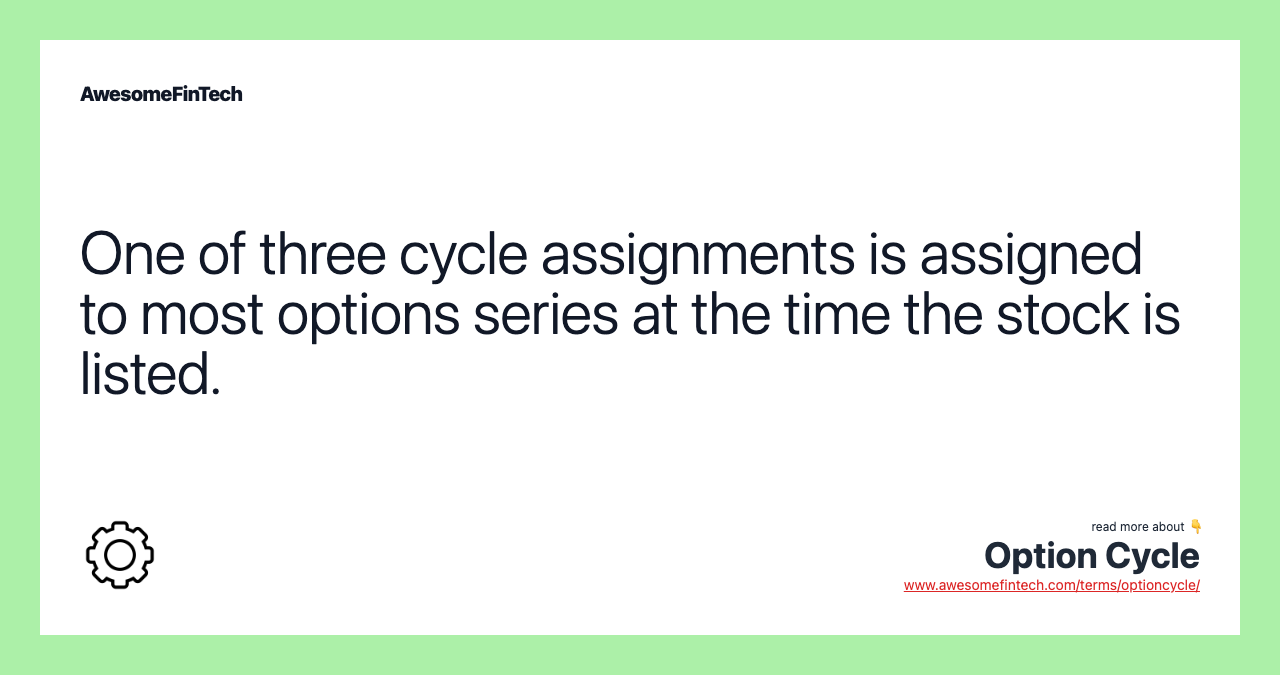 AwesomeFinTech

One of three cycle assignments is assigned to most options series at the time the stock is listed.

read more about 👇
Option Cycle
www.awesomefintech.com/terms/optioncycle/